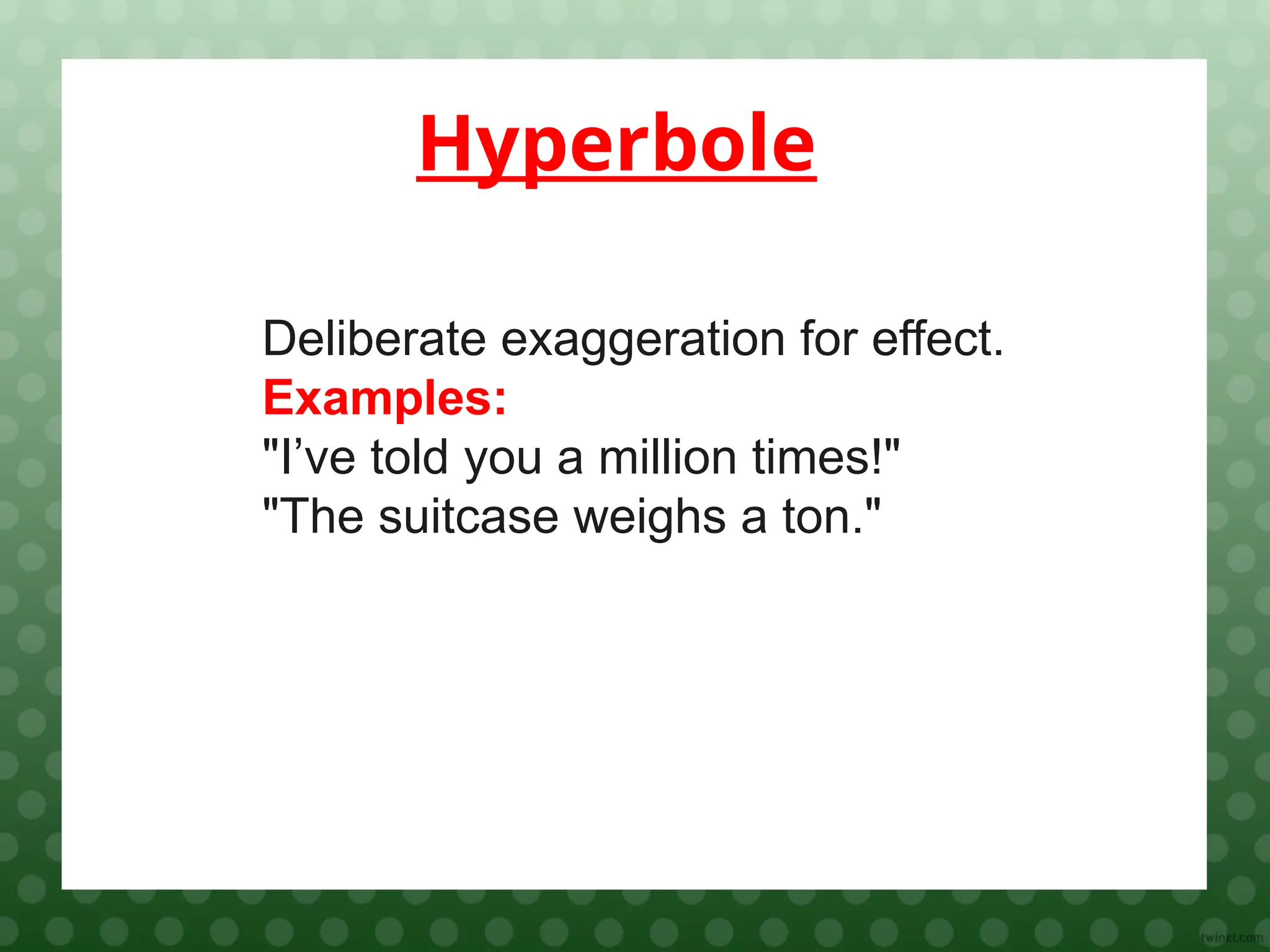 Hyperbole

Deliberate exaggeration for effect.
Examples:
"I’ve told you a million times!"
"The suitcase weighs a ton."

twinkl.com